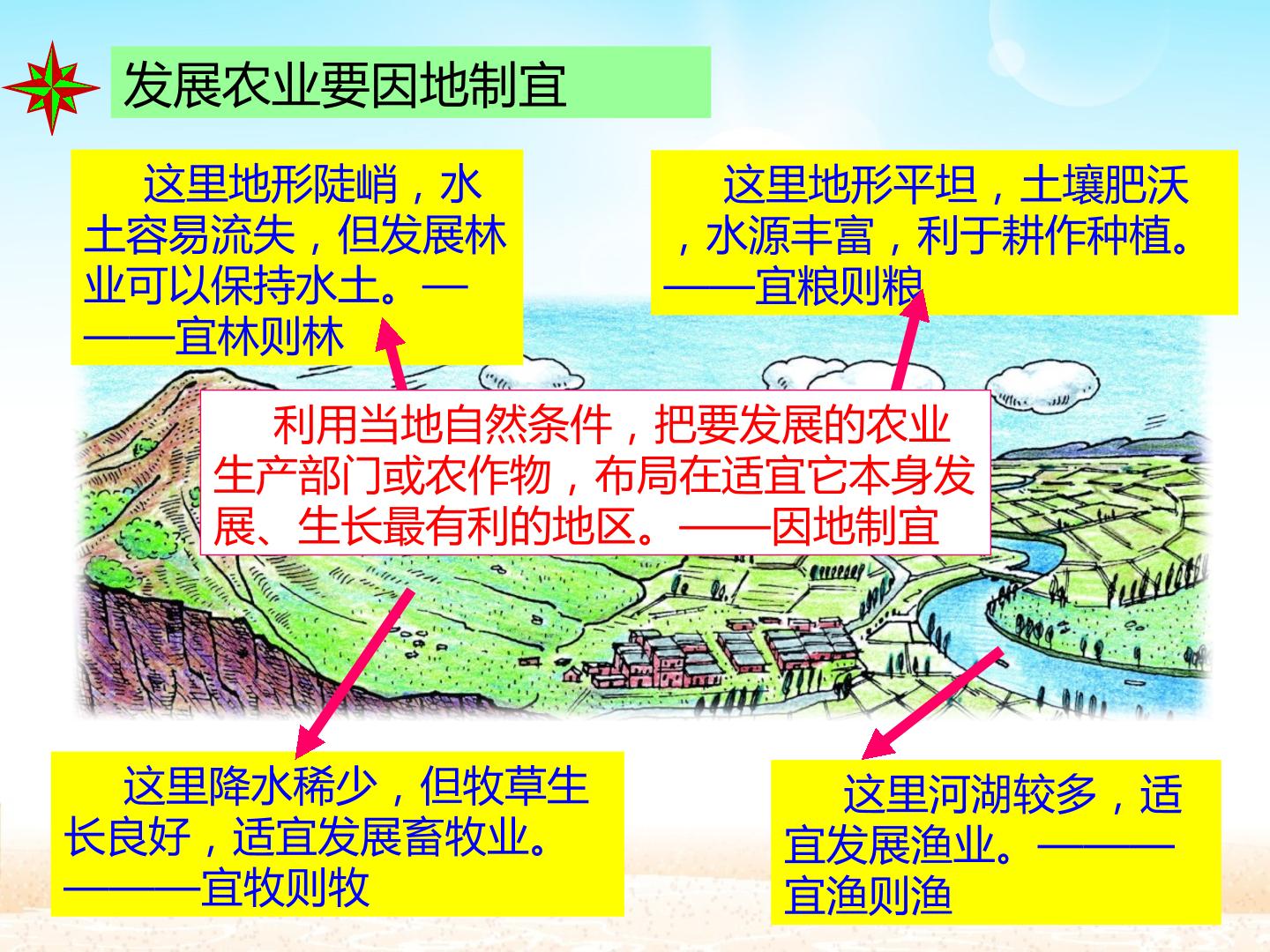 发展农业要因地制宜

这里地形陡峭，水土容易流失，但发展林业可以保持水土。———宜林则林

这里地形平坦，土壤肥沃，水源丰富，利于耕作种植。——宜粮则粮

利用当地自然条件，把要发展的农业生产部门或农作物，布局在适宜它本身发展、生长最有利的地区。——因地制宜

这里降水稀少，但牧草生长良好，适宜发展畜牧业。———宜牧则牧

这里河湖较多，适宜发展渔业。———宜渔则渔